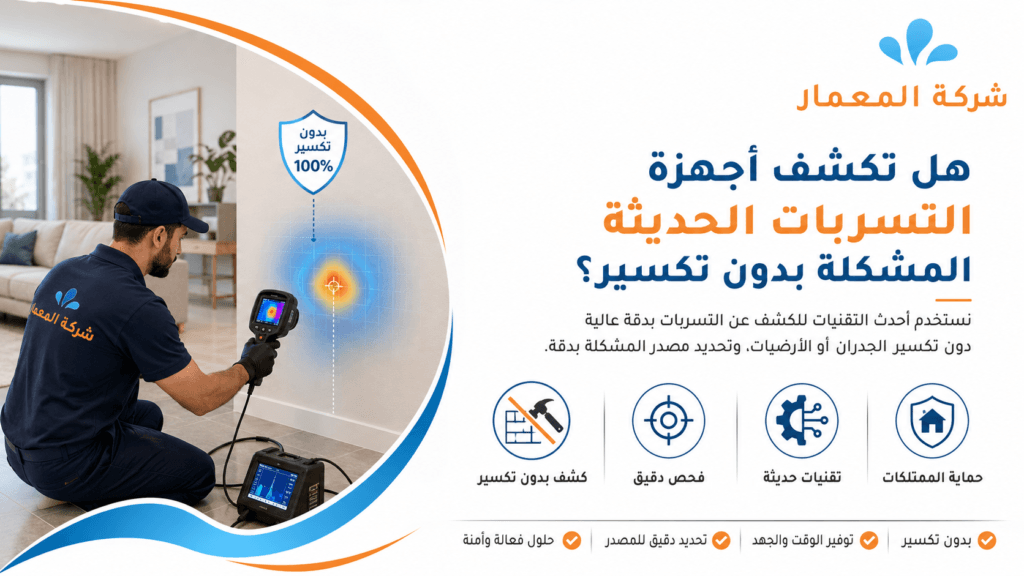 شركة المعمار

هل تكشف أجهزة
التسربات الحديثة
المشكلة بدون تكسير؟

نستخدم أحدث التقنيات للكشف عن التسربات بدقة عالية دون تكسير الجدران أو الأرضيات، وتحديد مصدر المشكلة بدقة.

حماية الممتلكات
تقنيات حديثة
فحص دقيق
كشف بدون تكسير

بدون تكسير
توفير الوقت والجهد
تحديد دقيق للمصدر
حلول فعالة وآمنة

بدون تكسير 100%

شركة المعمار